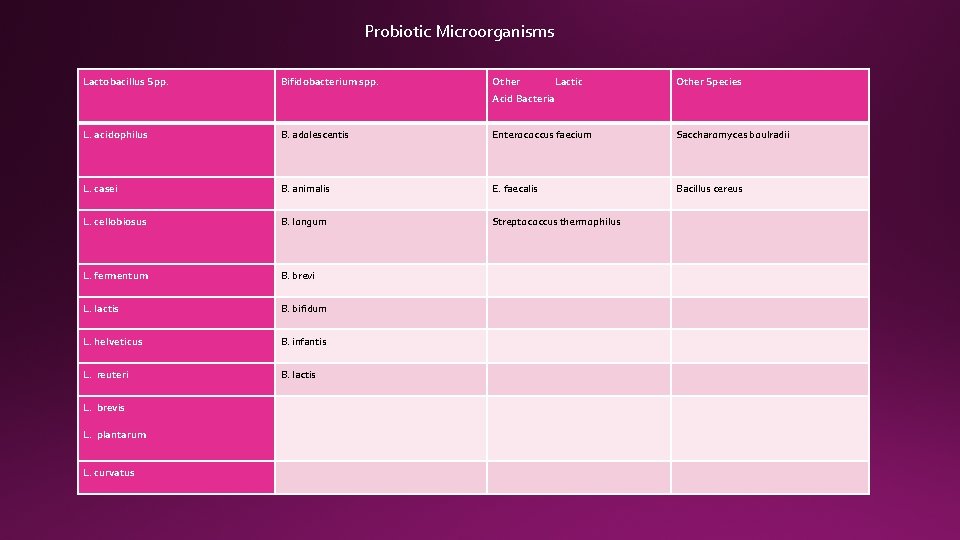 Probiotic Microorganisms

| Lactobacillus Spp. | Bifidobacterium spp. | Other Lactic Acid Bacteria | Other Species |
|---|---|---|---|
| L. acidophilus | B. adolescentis | Enterococcus faecium | Saccharomyces boulradii |
| L. casei | B. animalis | E. faecalis | Bacillus cereus |
| L. cellobiosus | B. longum | Streptococcus thermophilus | |
| L. fermentum | B. brevi | | |
| L. lactis | B. bifidum | | |
| L. helveticus | B. infantis | | |
| L. reuteri | B. lactis | | |
| L. brevis L. plantarum | | | |
| L. curvatus | | | |